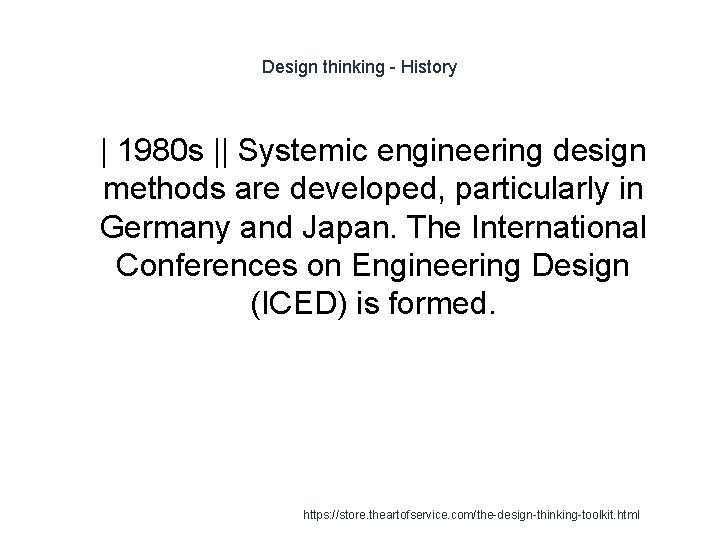 Design thinking - History

| 1980s || Systemic engineering design methods are developed, particularly in Germany and Japan. The International Conferences on Engineering Design (ICED) is formed.

https://store.theartofservice.com/the-design-thinking-toolkit.html